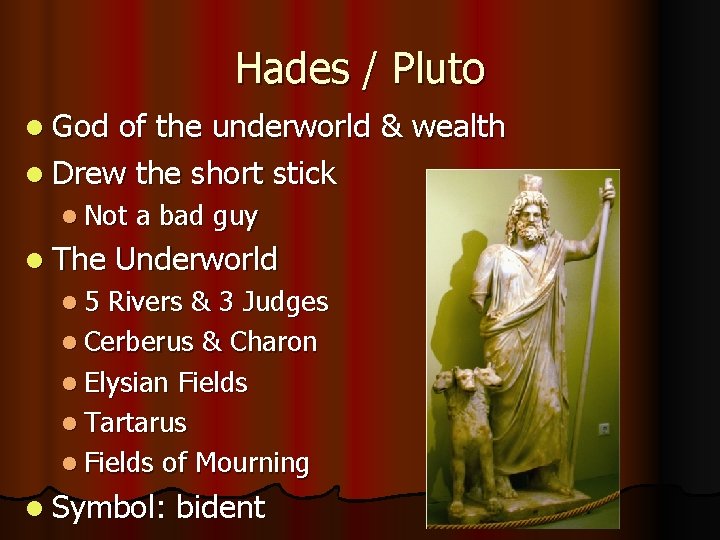 Hades / Pluto

• God of the underworld & wealth
• Drew the short stick
• Not a bad guy
• The Underworld
• 5 Rivers & 3 Judges
• Cerberus & Charon
• Elysian Fields
• Tartarus
• Fields of Mourning
• Symbol: bident